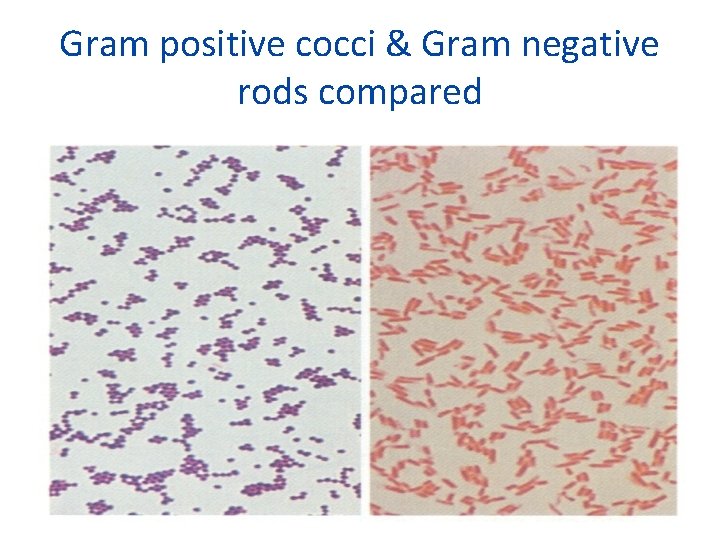 Gram positive cocci & Gram negative rods compared